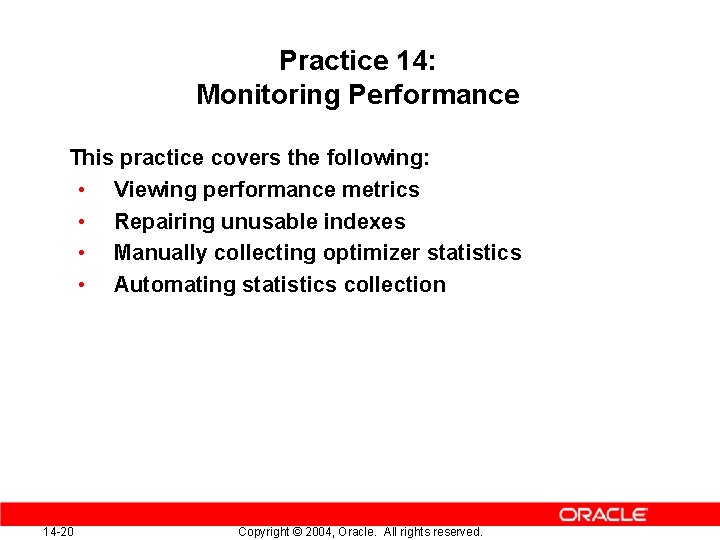 Practice 14:
Monitoring Performance

This practice covers the following:
• Viewing performance metrics
• Repairing unusable indexes
• Manually collecting optimizer statistics
• Automating statistics collection

ORACLE

14-20 Copyright © 2004, Oracle. All rights reserved.